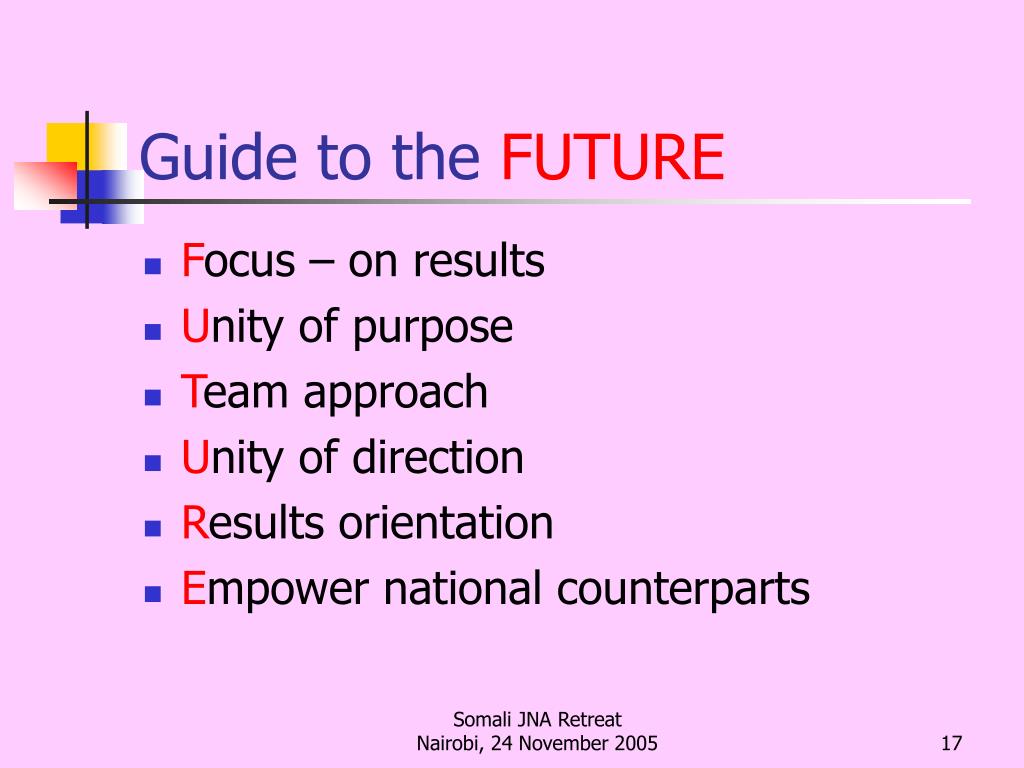 Guide to the FUTURE

- Focus – on results
- Unity of purpose
- Team approach
- Unity of direction
- Results orientation
- Empower national counterparts

Somali JNA Retreat
Nairobi, 24 November 2005

17